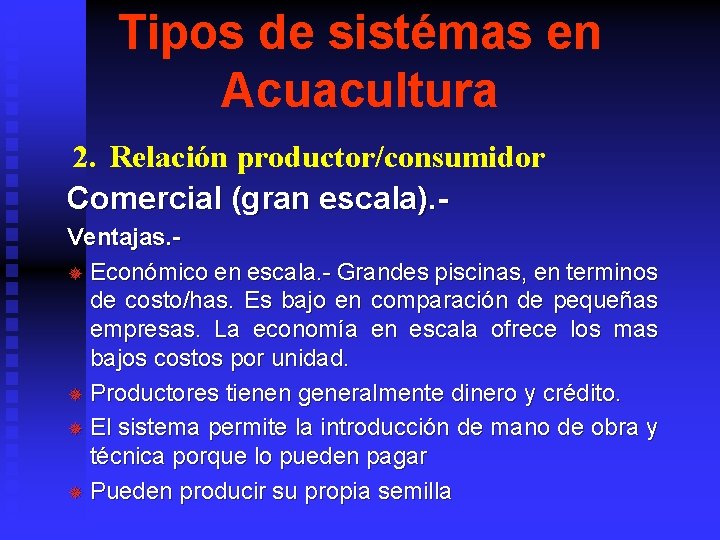 Tipos de sistémas en Acuacultura

2. Relación productor/consumidor

Comercial (gran escala).-

Ventajas.-

Económico en escala.- Grandes piscinas, en terminos de costo/has. Es bajo en comparación de pequeñas empresas. La economía en escala ofrece los mas bajos costos por unidad.

Productores tienen generalmente dinero y crédito.

El sistema permite la introducción de mano de obra y técnica porque lo pueden pagar

Pueden producir su propia semilla